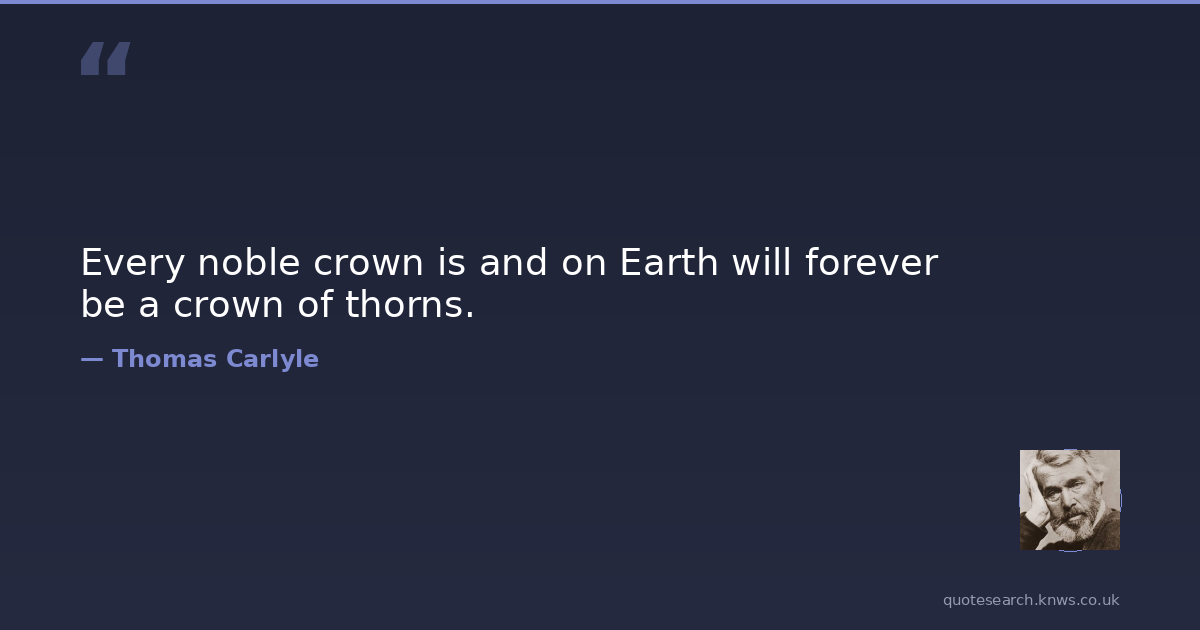 “

Every noble crown is and on Earth will forever be a crown of thorns.

— Thomas Carlyle

quotesearch.knws.co.uk